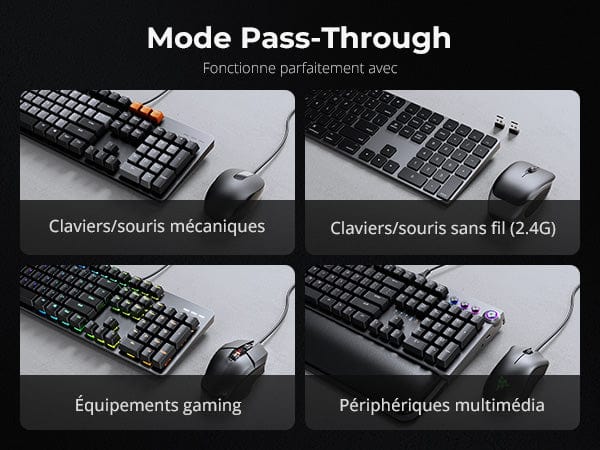 Mode Pass-Through

Fonctionne parfaitement avec

Claviers/souris mécaniques

Claviers/souris sans fil (2.4G)

Équipements gaming

Périphériques multimédia